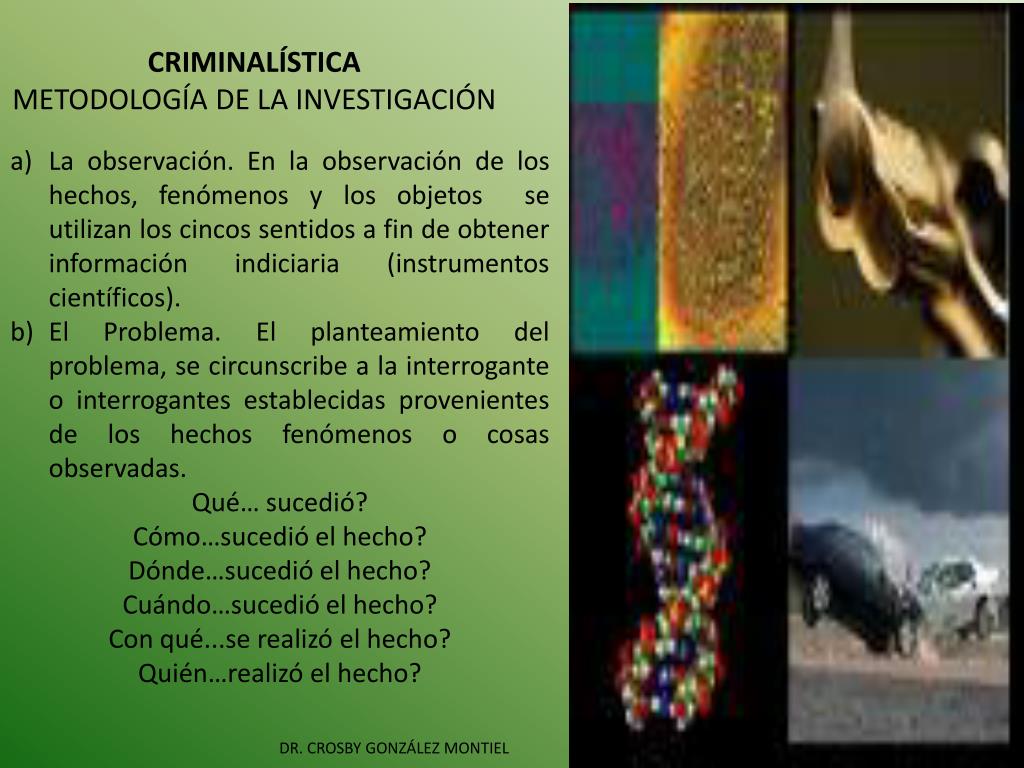 CRIMINALÍSTICA
METODOLOGÍA DE LA INVESTIGACIÓN

a) La observación. En la observación de los hechos, fenómenos y los objetos se utilizan los cincos sentidos a fin de obtener información indiciaria (instrumentos científicos).
b) El Problema. El planteamiento del problema, se circunscribe a la interrogante o interrogantes establecidas provenientes de los hechos fenómenos o cosas observadas.

Qué… sucedió?
Cómo…sucedió el hecho?
Dónde…sucedió el hecho?
Cuándo…sucedió el hecho?
Con qué...se realizó el hecho?
Quién…realizó el hecho?

DR. CROSBY GONZÁLEZ MONTIEL